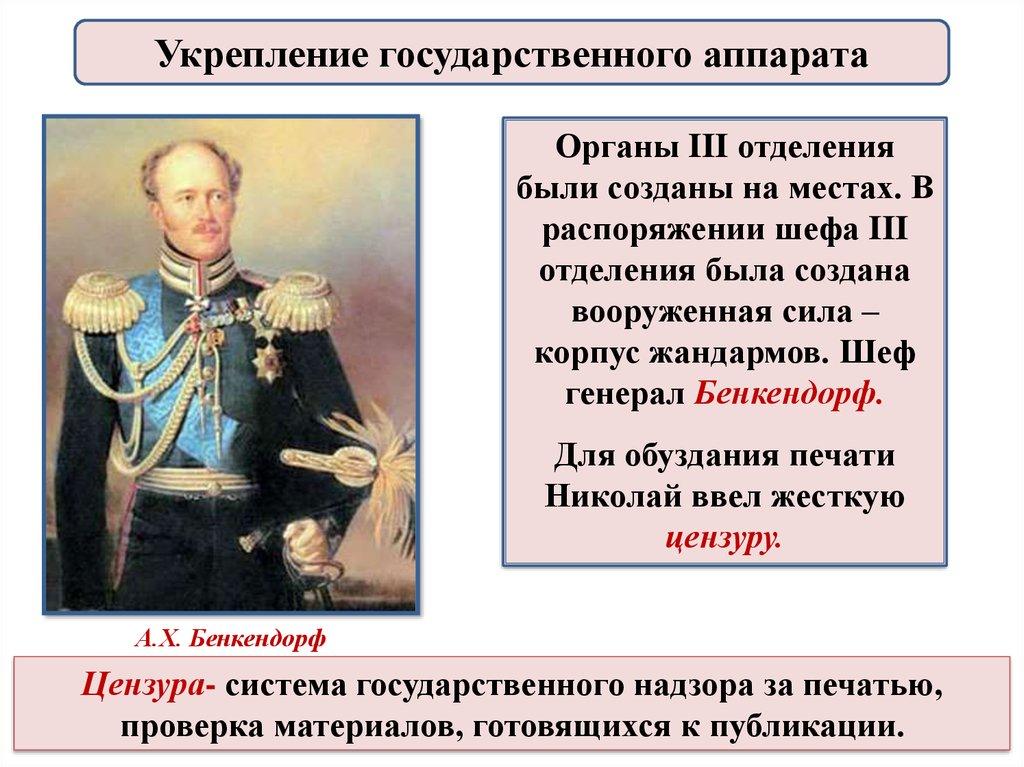 Укрепление государственного аппарата

Органы III отделения были созданы на местах. В распоряжении шефа III отделения была создана вооруженная сила – корпус жандармов. Шеф генерал Бенкендорф.

Для обуздания печати Николай ввел жесткую цензуру.

А.Х. Бенкендорф

Цензура- система государственного надзора за печатью, проверка материалов, готовящихся к публикации.